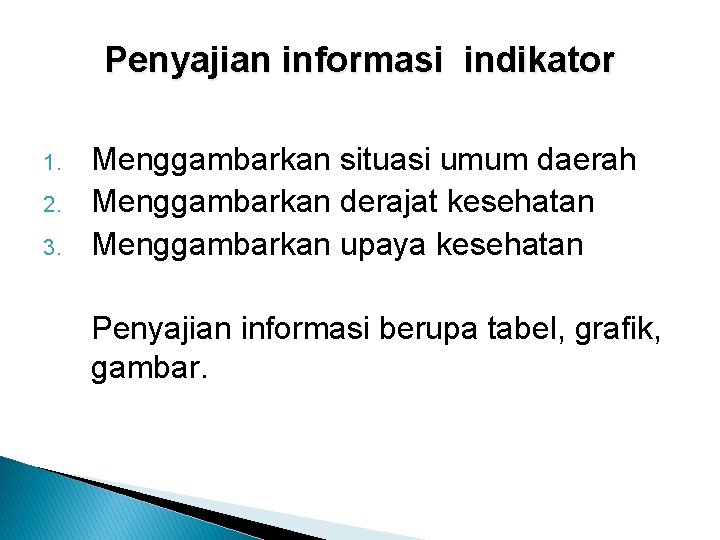 Penyajian informasi indikator

1. Menggambarkan situasi umum daerah
2. Menggambarkan derajat kesehatan
3. Menggambarkan upaya kesehatan

Penyajian informasi berupa tabel, grafik, gambar.